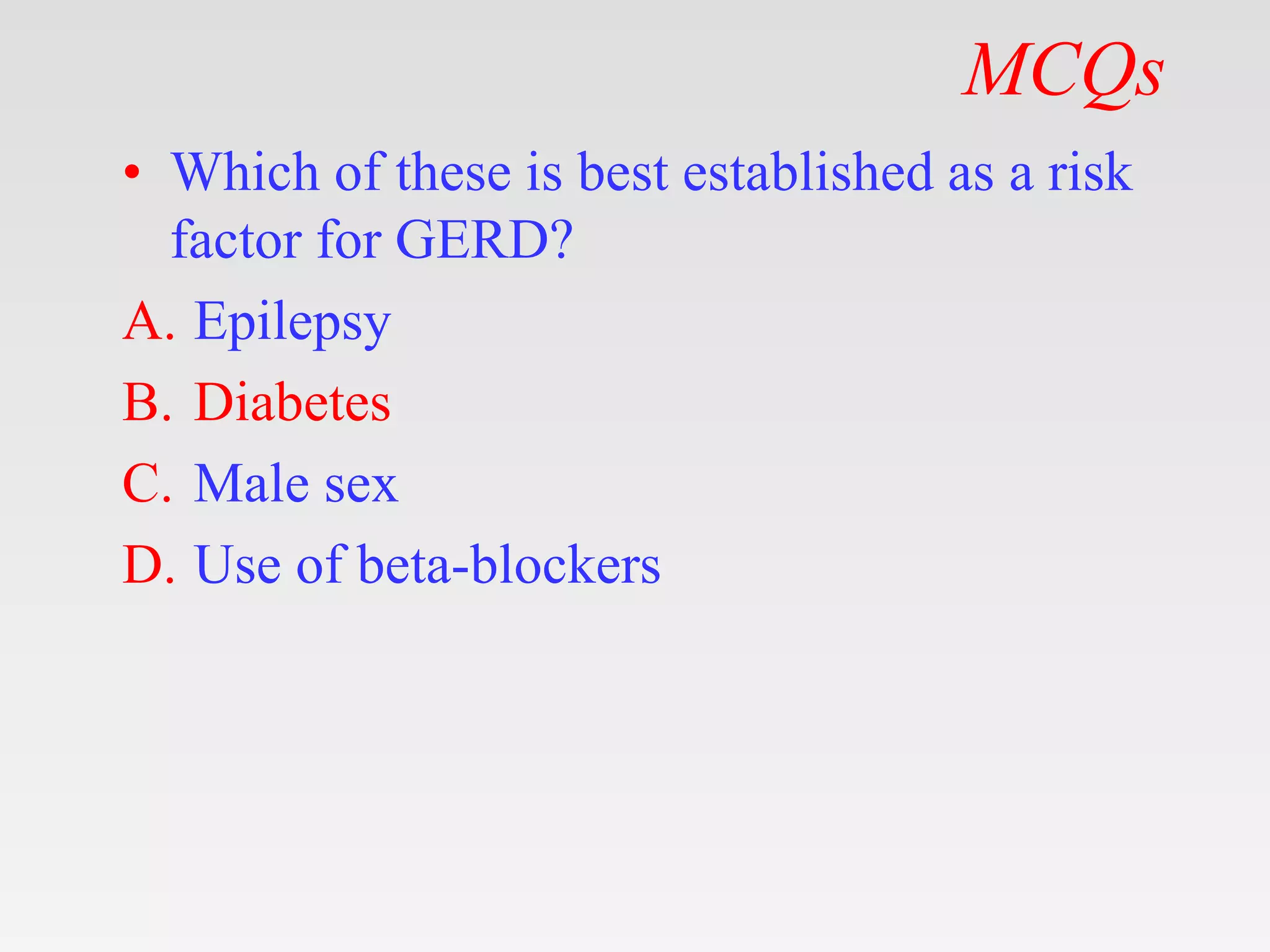 MCQs

• Which of these is best established as a risk factor for GERD?

A. Epilepsy
B. Diabetes
C. Male sex
D. Use of beta-blockers